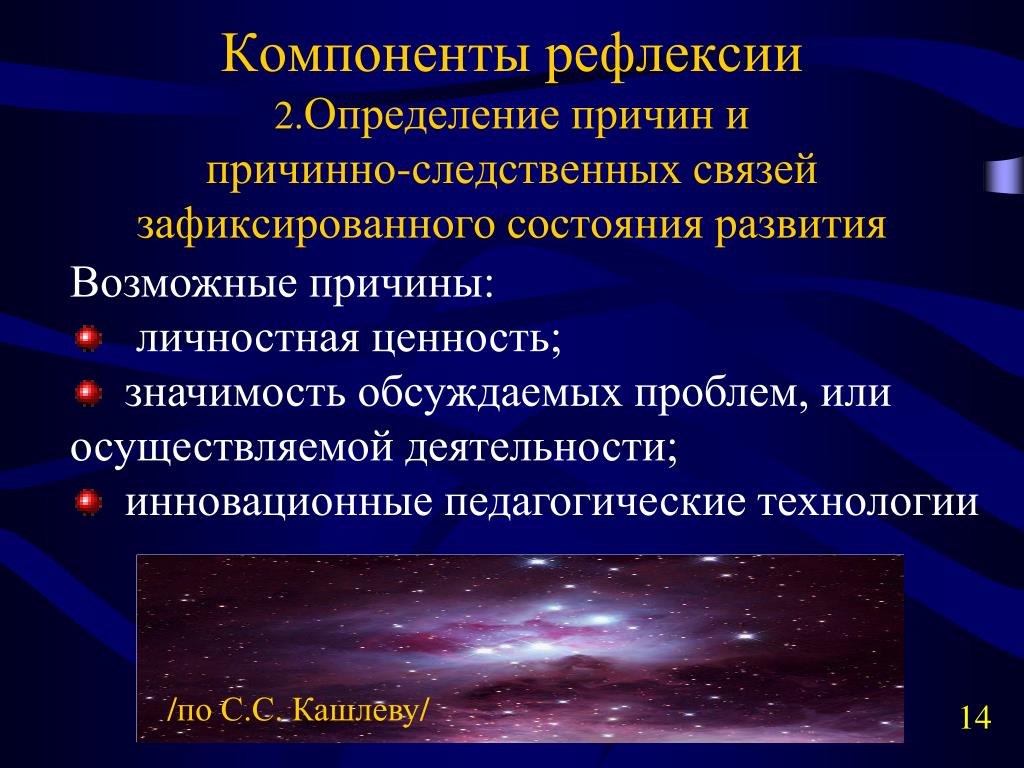 Компоненты рефлексии
2.Определение причин и причинно-следственных связей зафиксированного состояния развития

Возможные причины:
личностная ценность;
значимость обсуждаемых проблем, или осуществляемой деятельности;
инновационные педагогические технологии

/по С.С. Кашлеву/

14